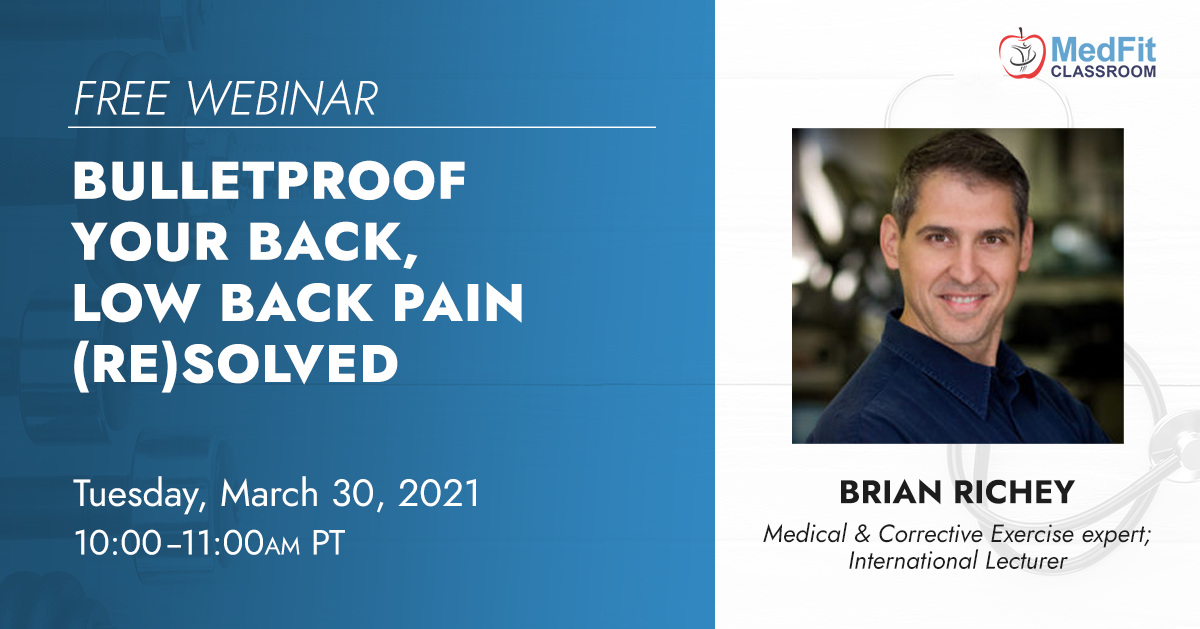 FREE WEBINAR

BULLETPROOF YOUR BACK, LOW BACK PAIN (RE)SOLVED

Tuesday, March 30, 2021
10:00–11:00AM PT

MedFit CLASSROOM

BRIAN RICHEY

Medical & Corrective Exercise expert; International Lecturer